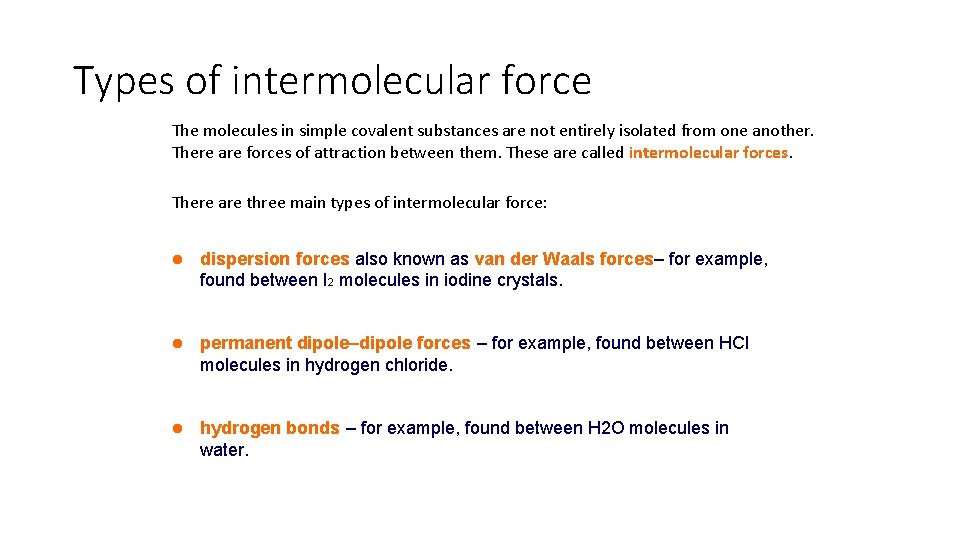 Types of intermolecular force

The molecules in simple covalent substances are not entirely isolated from one another. There are forces of attraction between them. These are called intermolecular forces.

There are three main types of intermolecular force:

● dispersion forces also known as van der Waals forces– for example, found between $I_2$ molecules in iodine crystals.

● permanent dipole–dipole forces – for example, found between HCl molecules in hydrogen chloride.

● hydrogen bonds – for example, found between H2O molecules in water.